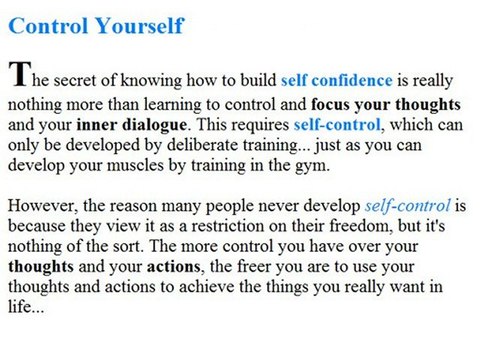 Control Yourself

The secret of knowing how to build self confidence is really nothing more than learning to control and focus your thoughts and your inner dialogue. This requires self-control, which can only be developed by deliberate training... just as you can develop your muscles by training in the gym.

However, the reason many people never develop self-control is because they view it as a restriction on their freedom, but it's nothing of the sort. The more control you have over your thoughts and your actions, the freer you are to use your thoughts and actions to achieve the things you really want in life...